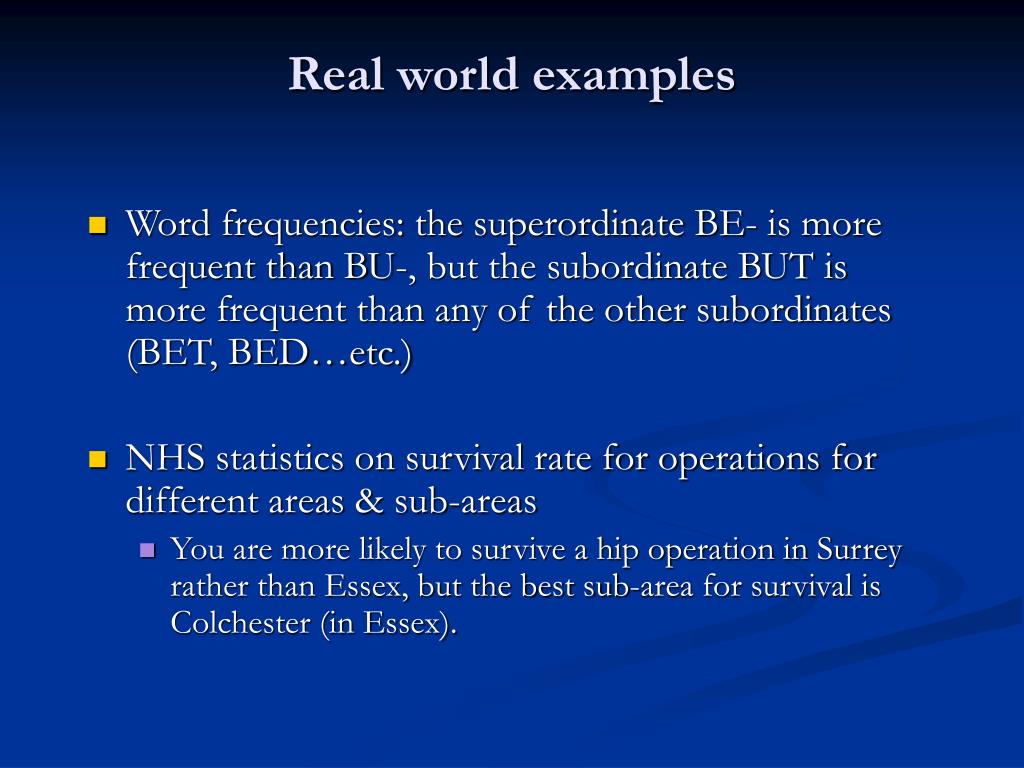 Real world examples

Word frequencies: the superordinate BE- is more frequent than BU-, but the subordinate BUT is more frequent than any of the other subordinates (BET, BED…etc.)

NHS statistics on survival rate for operations for different areas & sub-areas

You are more likely to survive a hip operation in Surrey rather than Essex, but the best sub-area for survival is Colchester (in Essex).